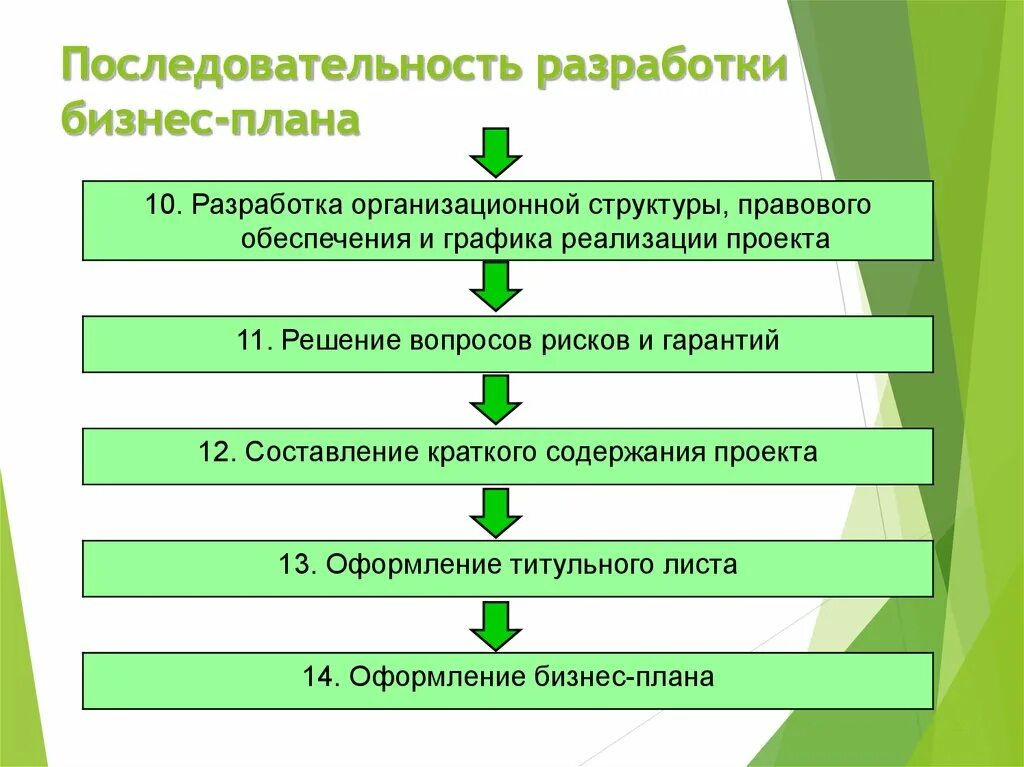 Последовательность разработки бизнес-плана

10. Разработка организационной структуры, правового обеспечения и графика реализации проекта

11. Решение вопросов рисков и гарантий

12. Составление краткого содержания проекта

13. Оформление титульного листа

14. Оформление бизнес-плана